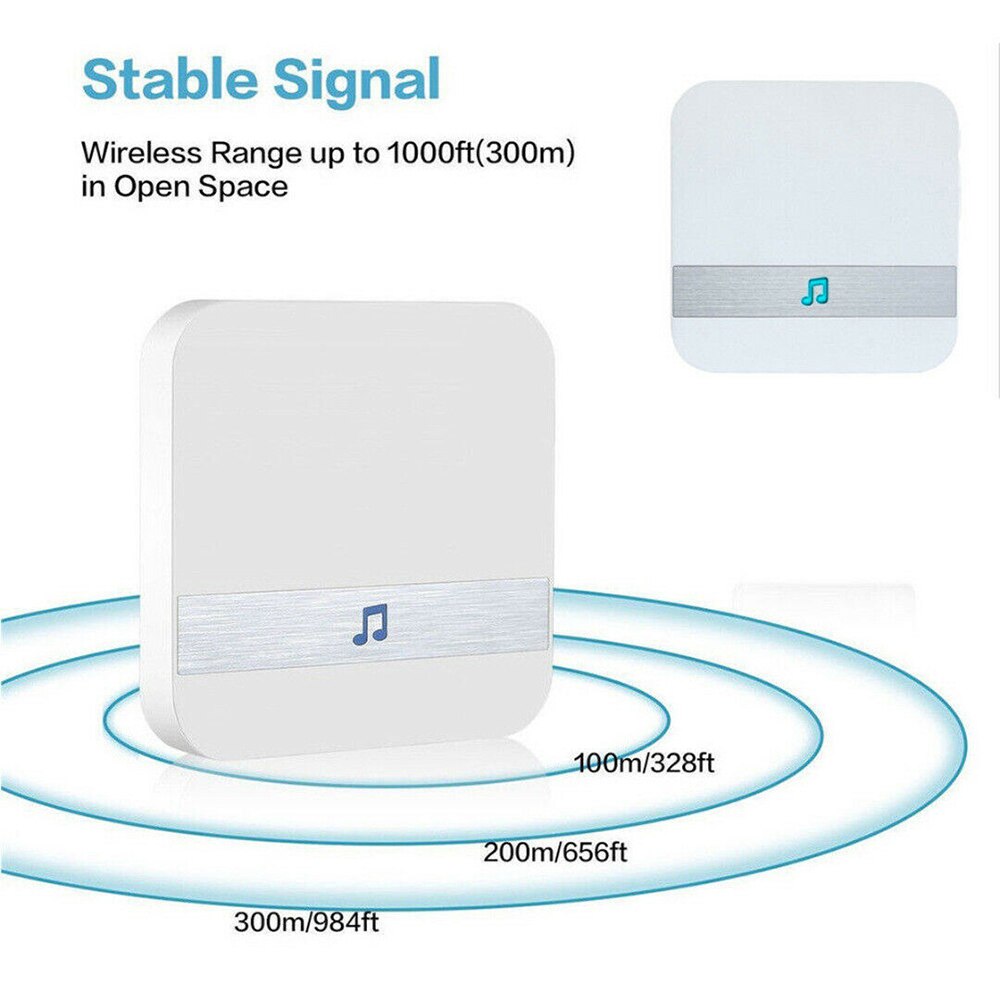 Stable Signal

Wireless Range up to 1000ft(300m) in Open Space

100m/328ft

200m/656ft

300m/984ft